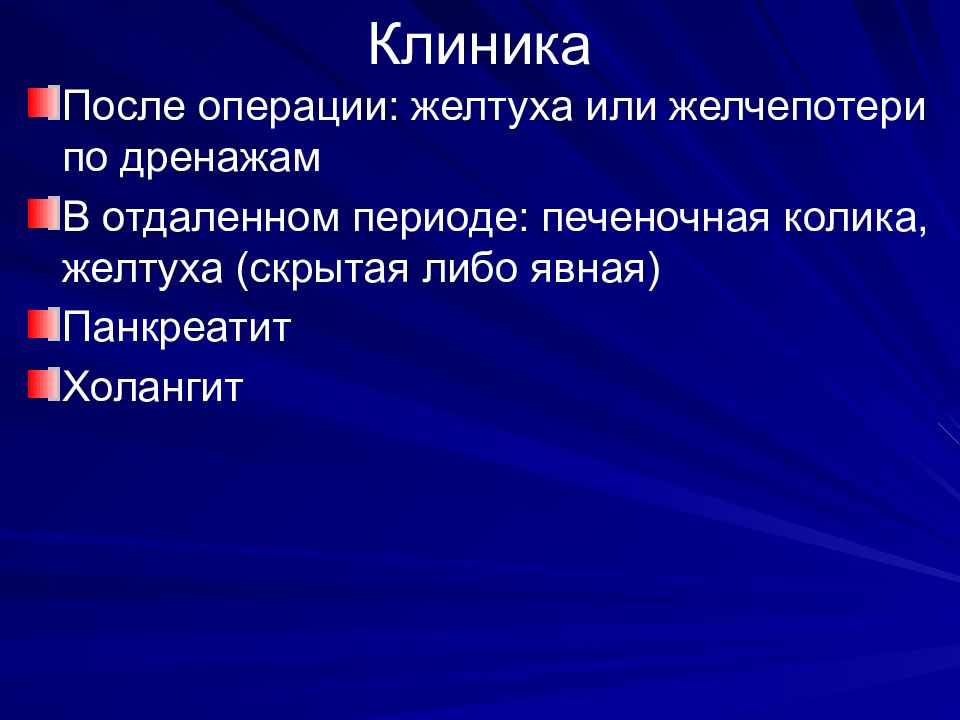 Клиника

После операции: желтуха или желчепотери по дренажам

В отдаленном периоде: печеночная колика, желтуха (скрытая либо явная)

Панкреатит

Холангит